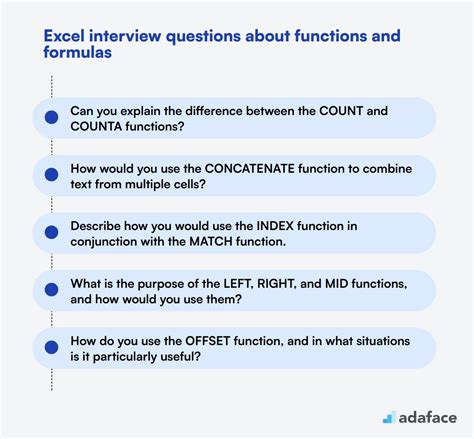 Excel interview questions about functions and formulas

Can you explain the difference between the COUNT and COUNTA functions?

How would you use the CONCATENATE function to combine text from multiple cells?

Describe how you would use the INDEX function in conjunction with the MATCH function.

What is the purpose of the LEFT, RIGHT, and MID functions, and how would you use them?

How do you use the OFFSET function, and in what situations is it particularly useful?

adaface